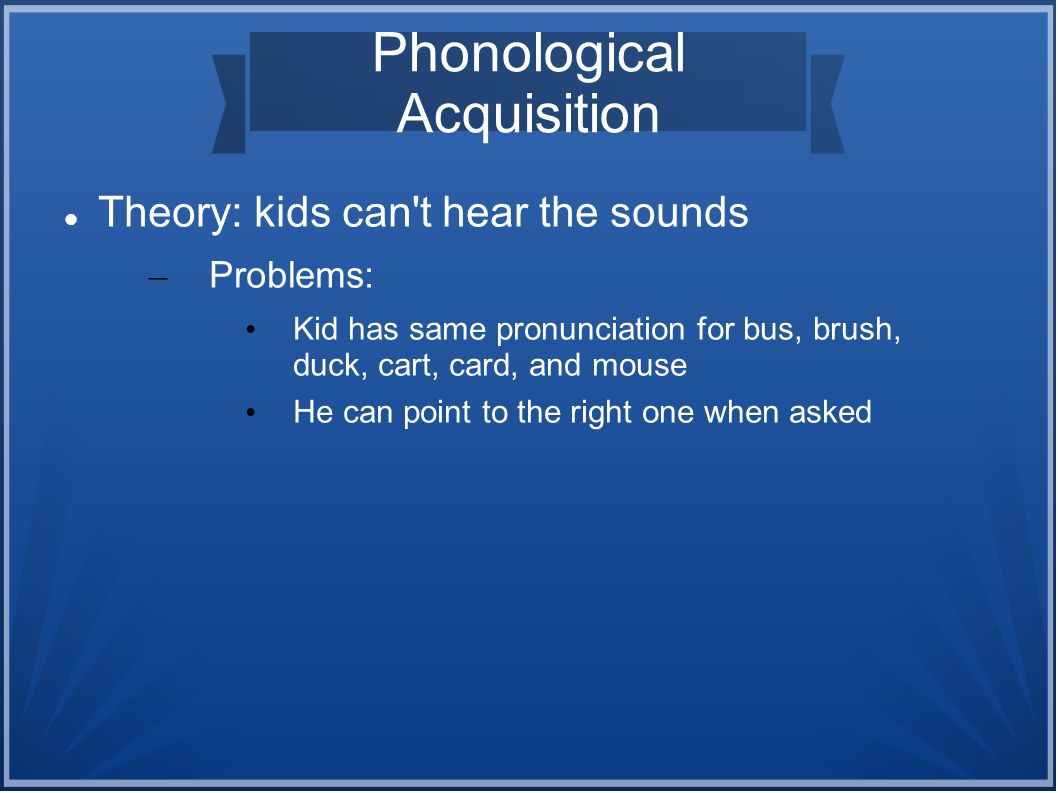 Phonological Acquisition

● Theory: kids can't hear the sounds

– Problems:

• Kid has same pronunciation for bus, brush, duck, cart, card, and mouse

• He can point to the right one when asked